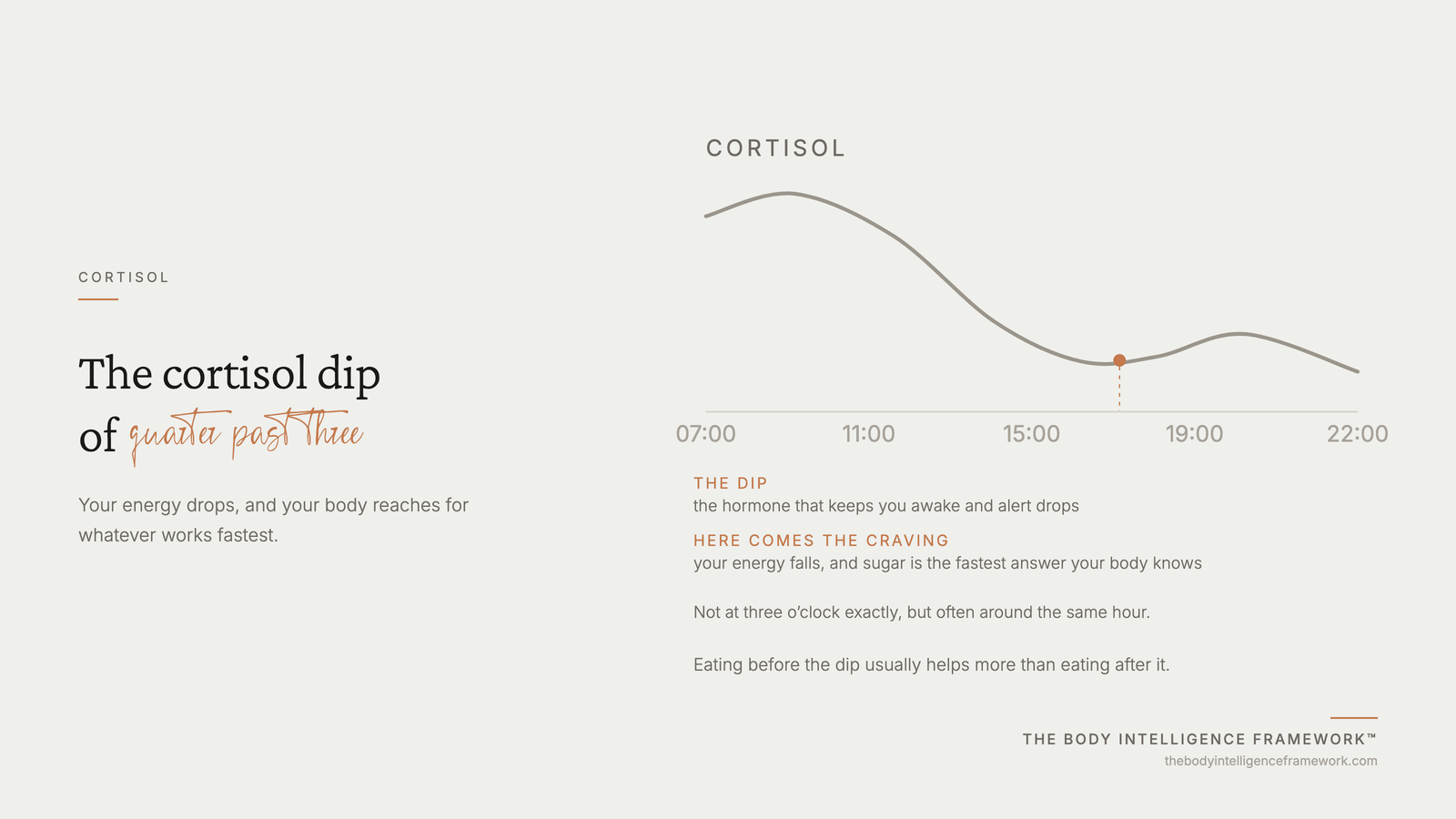 CORTISOL

The cortisol dip of quarter past three

Your energy drops, and your body reaches for whatever works fastest.

CORTISOL

07:00
11:00
15:00
19:00
22:00

THE DIP
the hormone that keeps you awake and alert drops

HERE COMES THE CRAVING
your energy falls, and sugar is the fastest answer your body knows

Not at three o'clock exactly, but often around the same hour.

Eating before the dip usually helps more than eating after it.

THE BODY INTELLIGENCE FRAMEWORK™
thebodyintelligenceframework.com